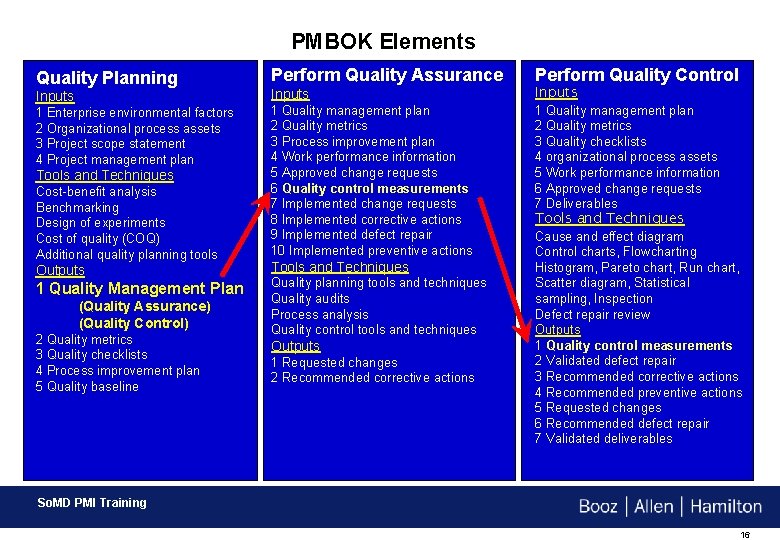 PMBOK Elements

Quality Planning
Inputs
1 Enterprise environmental factors
2 Organizational process assets
3 Project scope statement
4 Project management plan
Tools and Techniques
Cost-benefit analysis
Benchmarking
Design of experiments
Cost of quality (COQ)
Additional quality planning tools
Outputs
1 Quality Management Plan
(Quality Assurance)
(Quality Control)
2 Quality metrics
3 Quality checklists
4 Process improvement plan
5 Quality baseline

Perform Quality Assurance
Inputs
1 Quality management plan
2 Quality metrics
3 Process improvement plan
4 Work performance information
5 Approved change requests
6 Quality control measurements
7 Implemented change requests
8 Implemented corrective actions
9 Implemented defect repair
10 Implemented preventive actions
Tools and Techniques
Quality planning tools and techniques
Quality audits
Process analysis
Quality control tools and techniques
Outputs
1 Requested changes
2 Recommended corrective actions

Perform Quality Control
Inputs
1 Quality management plan
2 Quality metrics
3 Quality checklists
4 organizational process assets
5 Work performance information
6 Approved change requests
7 Deliverables
Tools and Techniques
Cause and effect diagram
Control charts, Flowcharting
Histogram, Pareto chart, Run chart,
Scatter diagram, Statistical sampling, Inspection
Defect repair review
Outputs
1 Quality control measurements
2 Validated defect repair
3 Recommended corrective actions
4 Recommended preventive actions
5 Requested changes
6 Recommended defect repair
7 Validated deliverables

SoMD PMI Training
Booz | Allen | Hamilton
16